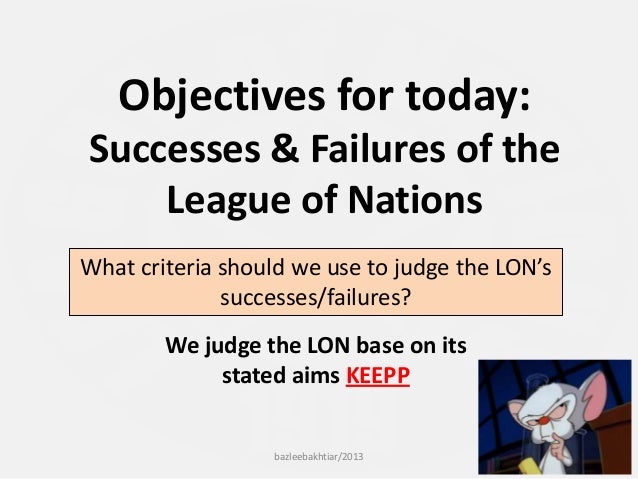 Objectives for today:
Successes & Failures of the League of Nations

What criteria should we use to judge the LON's successes/failures?

We judge the LON base on its stated aims KEEPP

bazleebakhtiar/2013